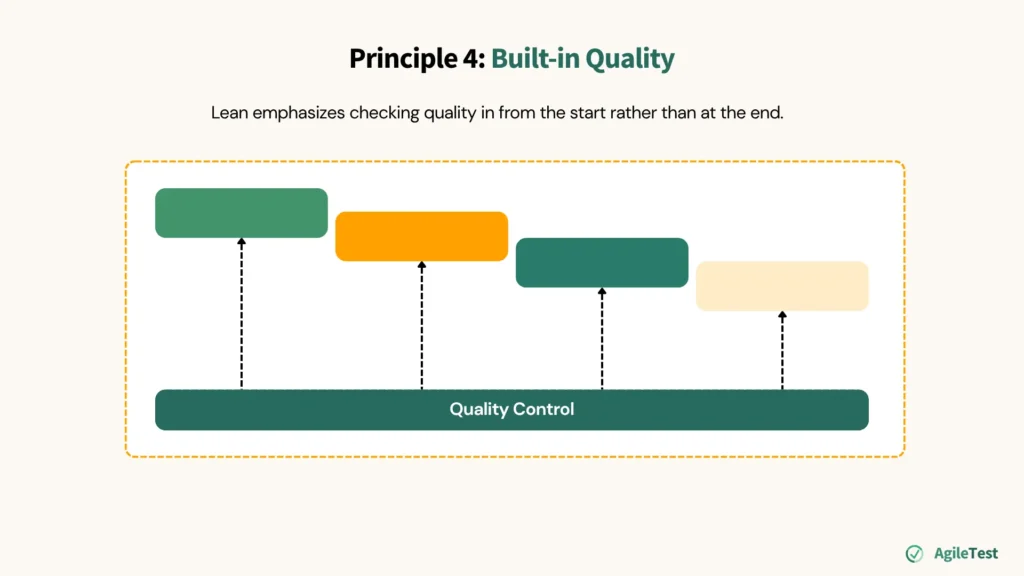 Principle 4: Built-in Quality

Lean emphasizes checking quality in from the start rather than at the end.

Quality Control

AgileTest